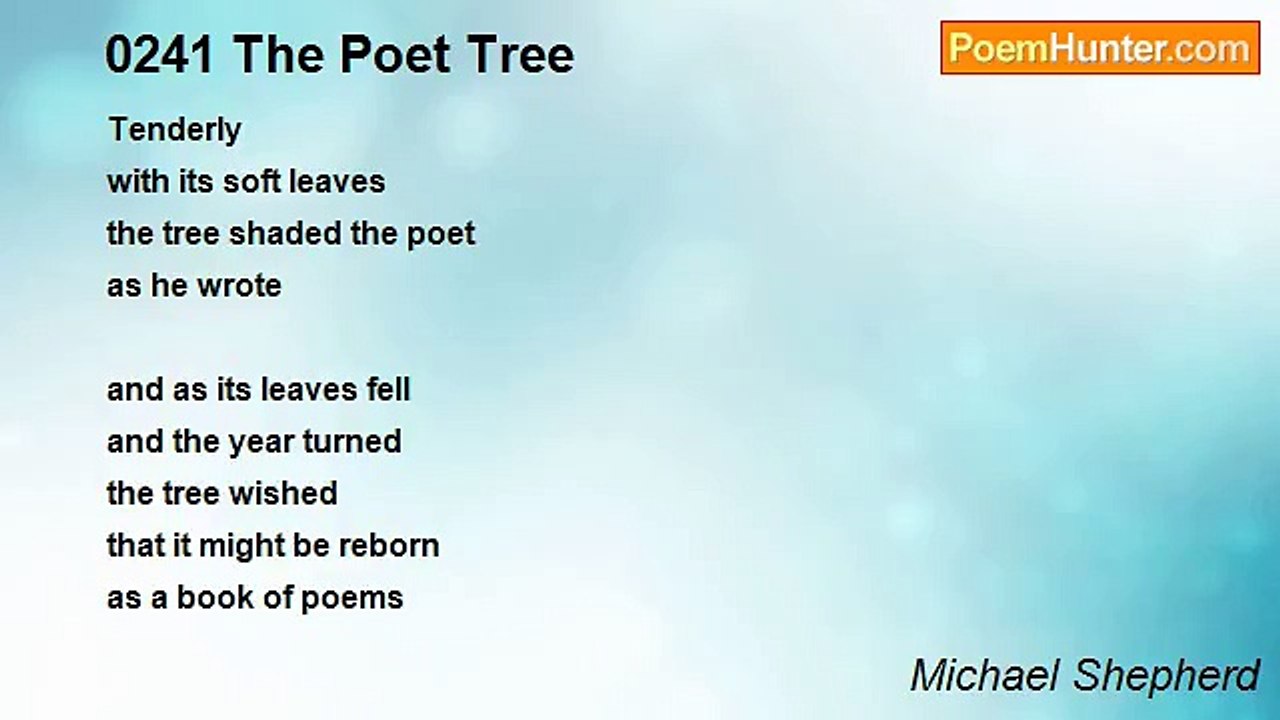 0241 The Poet Tree

PoemHunter.com

Tenderly
with its soft leaves
the tree shaded the poet
as he wrote

and as its leaves fell
and the year turned
the tree wished
that it might be reborn
as a book of poems

Michael Shepherd